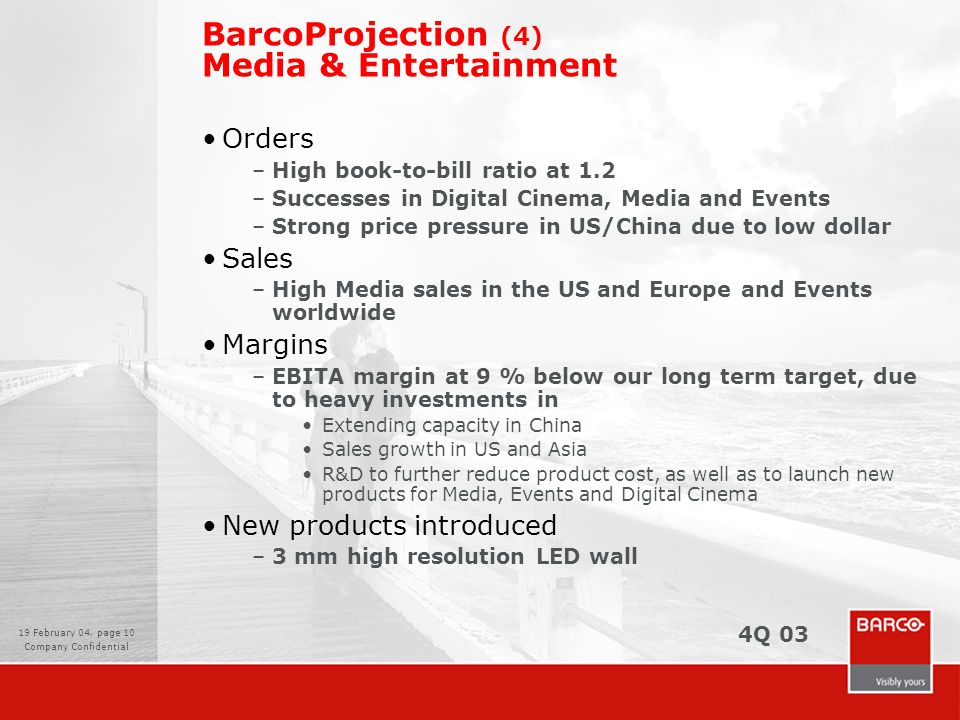 BarcoProjection (4)
Media & Entertainment

• Orders
– High book-to-bill ratio at 1.2
– Successes in Digital Cinema, Media and Events
– Strong price pressure in US/China due to low dollar

• Sales
– High Media sales in the US and Europe and Events worldwide

• Margins
– EBITA margin at 9 % below our long term target, due to heavy investments in
• Extending capacity in China
• Sales growth in US and Asia
• R&D to further reduce product cost, as well as to launch new products for Media, Events and Digital Cinema

• New products introduced
– 3 mm high resolution LED wall

19 February 04, page 10
Company Confidential

4Q 03

BARCO
Visibly yours